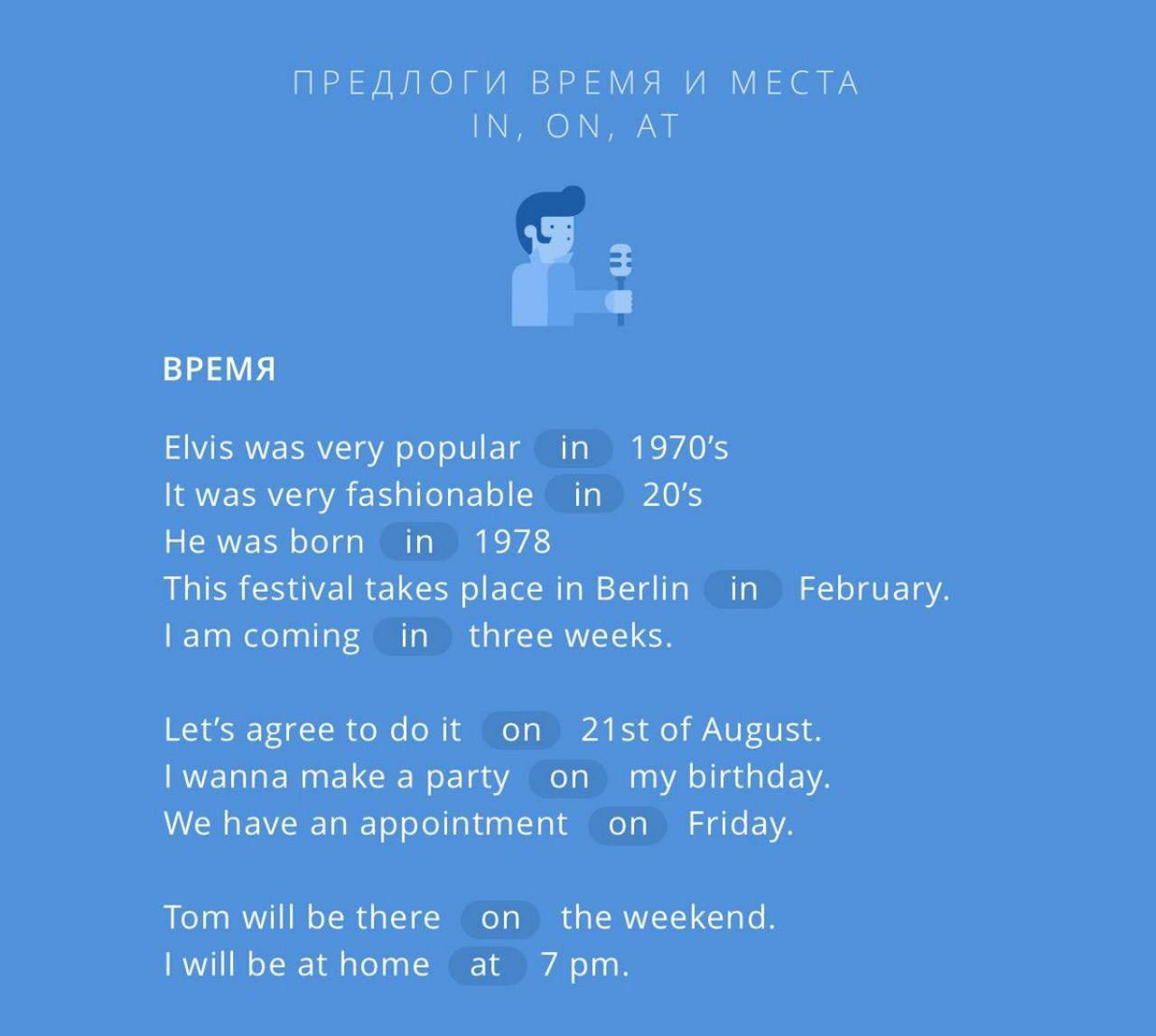 ПРЕДЛОГИ ВРЕМЯ И МЕСТА
IN, ON, AT

ВРЕМЯ

Elvis was very popular in 1970's
It was very fashionable in 20's
He was born in 1978
This festival takes place in Berlin in February.
I am coming in three weeks.

Let's agree to do it on 21st of August.
I wanna make a party on my birthday.
We have an appointment on Friday.

Tom will be there on the weekend.
I will be at home at 7 pm.